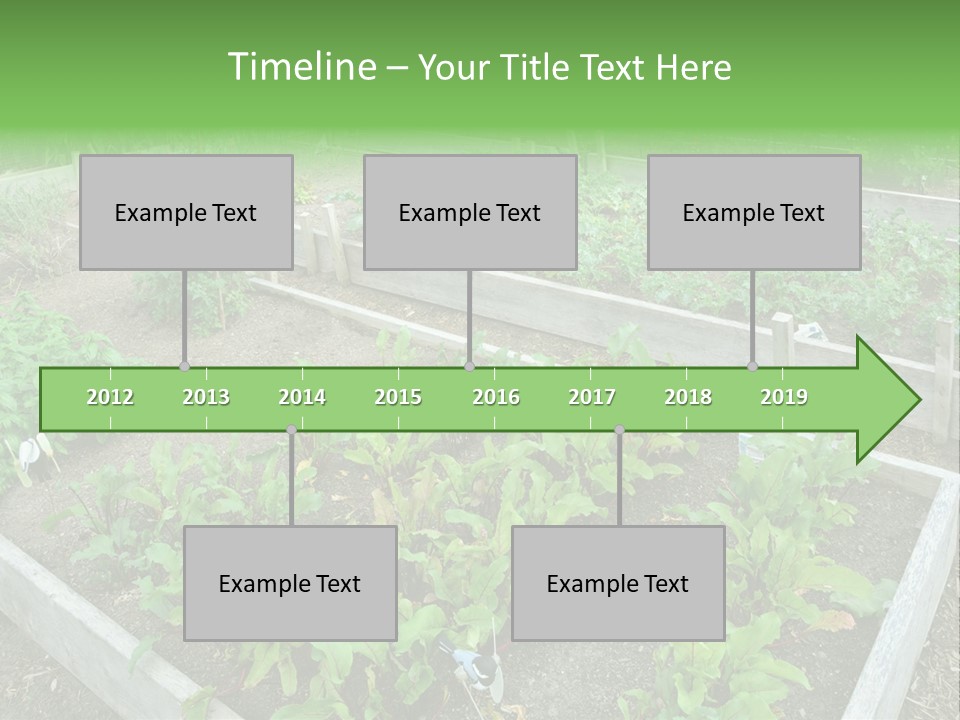 Timeline – Your Title Text Here

Example Text

Example Text

Example Text

2012 2013 2014 2015 2016 2017 2018 2019

Example Text

Example Text